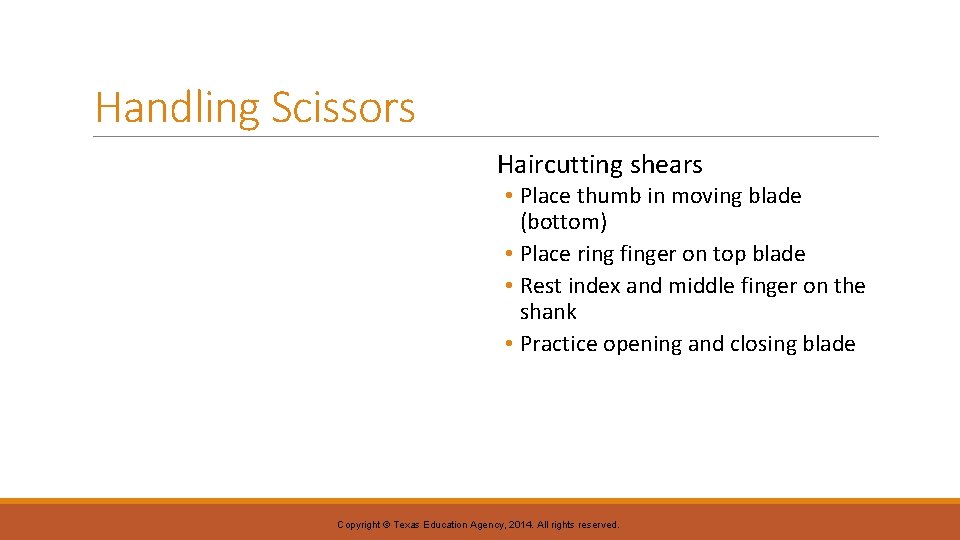 Handling Scissors

Haircutting shears

• Place thumb in moving blade (bottom)
• Place ring finger on top blade
• Rest index and middle finger on the shank
• Practice opening and closing blade

Copyright © Texas Education Agency, 2014. All rights reserved.